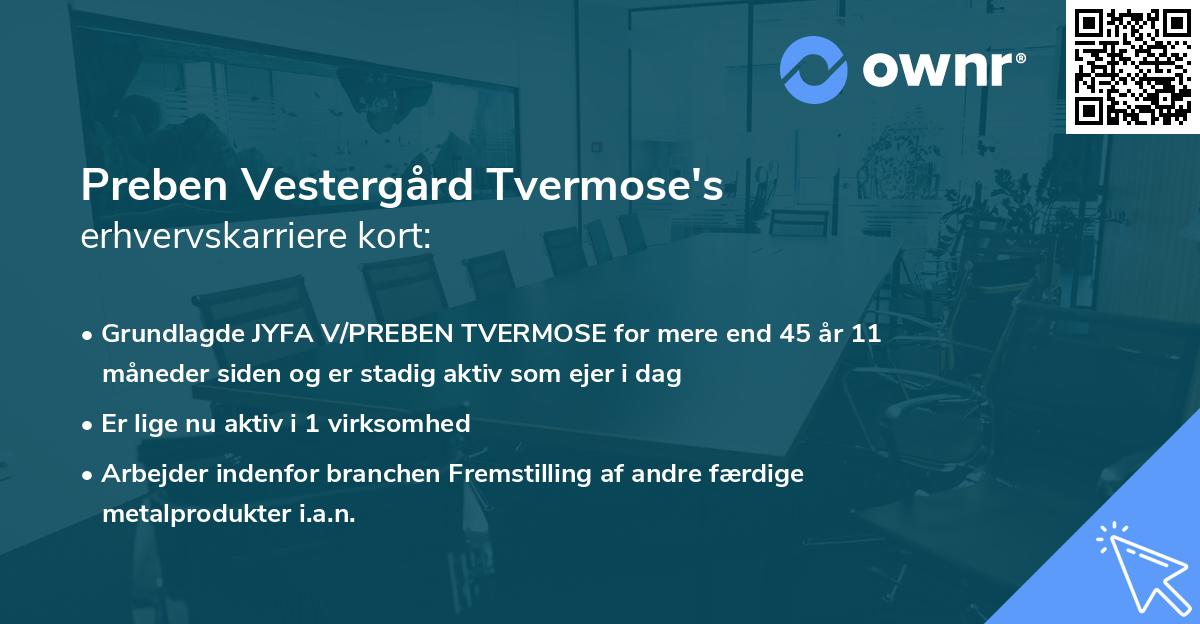 ownr®

Preben Vestergård Tvermose's erhvervskarriere kort:

• Grundlagde JYFA V/PREBEN TVERMOSE for mere end 45 år 11 måneder siden og er stadig aktiv som ejer i dag

• Er lige nu aktiv i 1 virksomhed

• Arbejder indenfor branchen Fremstilling af andre færdige metalprodukter i.a.n.